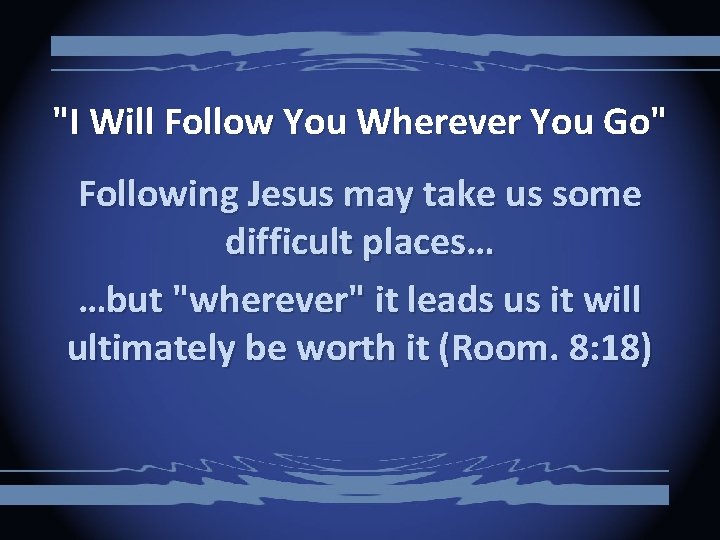 "I Will Follow You Wherever You Go"

Following Jesus may take us some difficult places…

…but "wherever" it leads us it will ultimately be worth it (Room. 8:18)